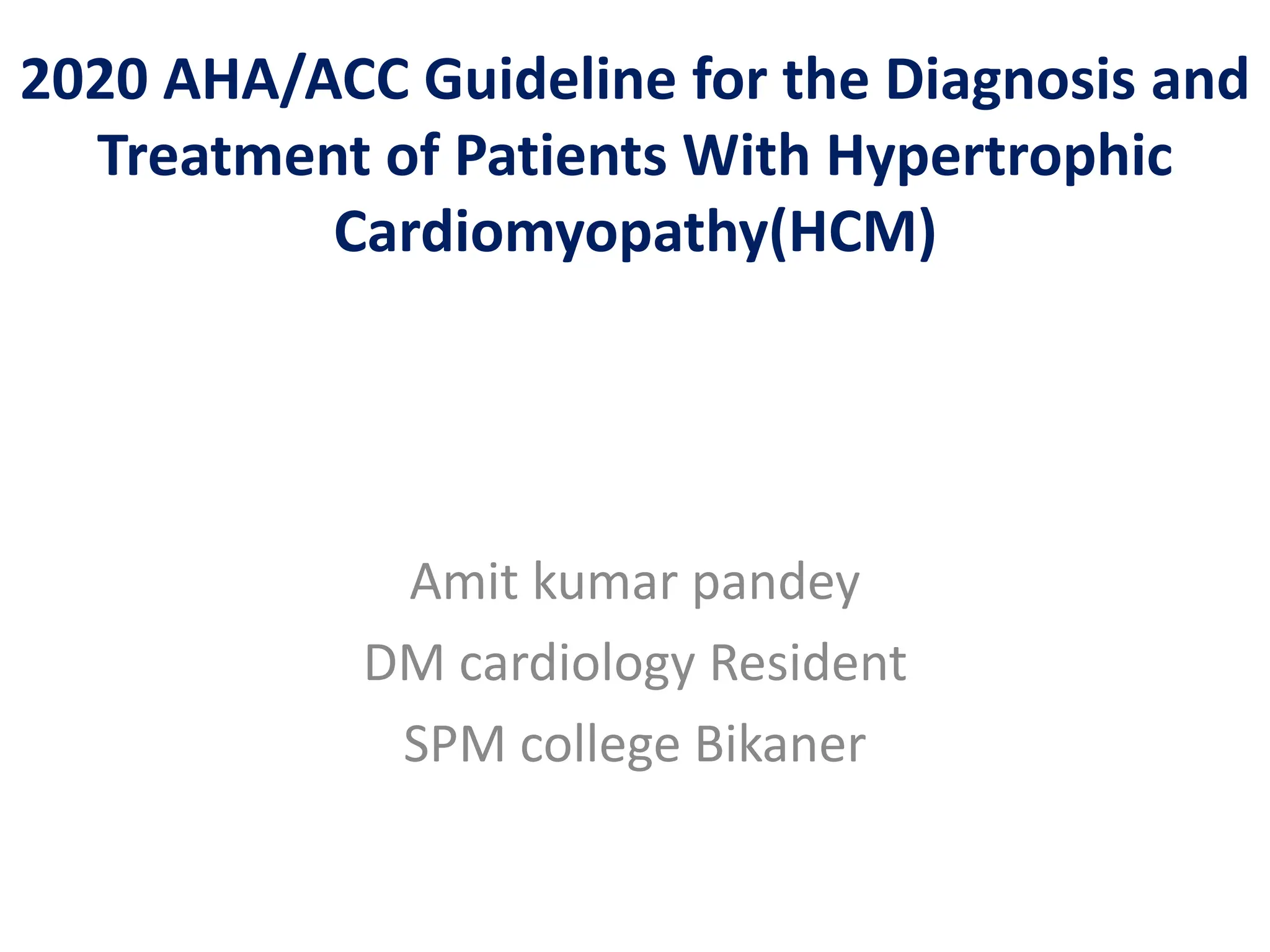 2020 AHA/ACC Guideline for the Diagnosis and Treatment of Patients With Hypertrophic Cardiomyopathy(HCM)

Amit kumar pandey
DM cardiology Resident
SPM college Bikaner